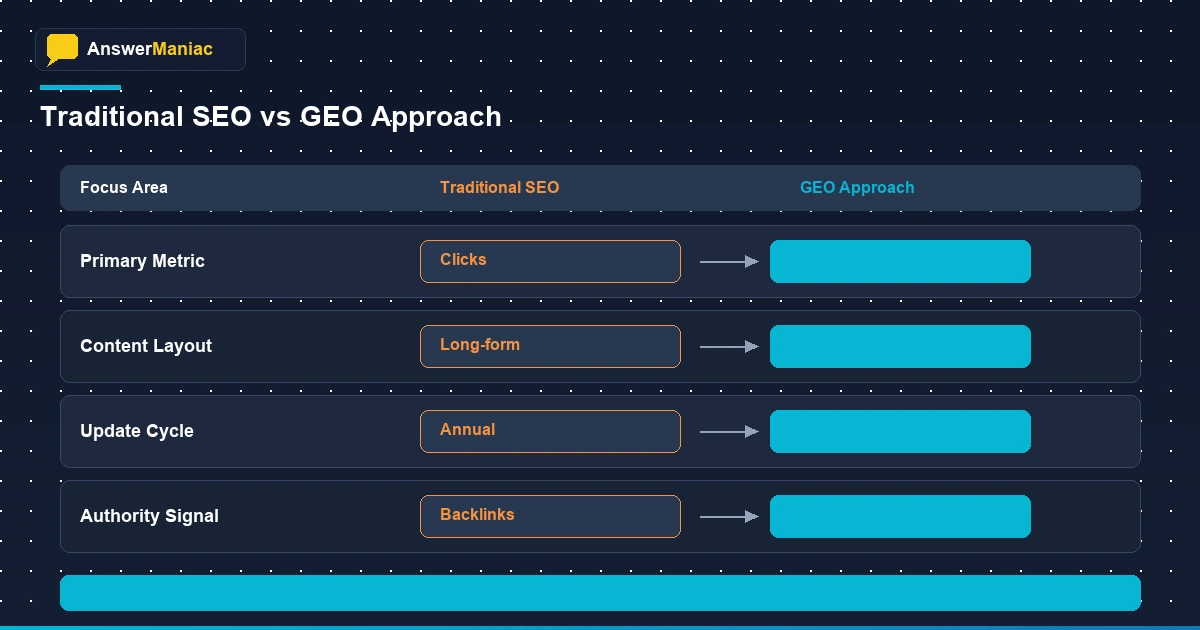 AnswerManiac

Traditional SEO vs GEO Approach

| Focus Area | Traditional SEO | GEO Approach |
|---|---|---|
| Primary Metric | Clicks | |
| Content Layout | Long-form | |
| Update Cycle | Annual | |
| Authority Signal | Backlinks | |